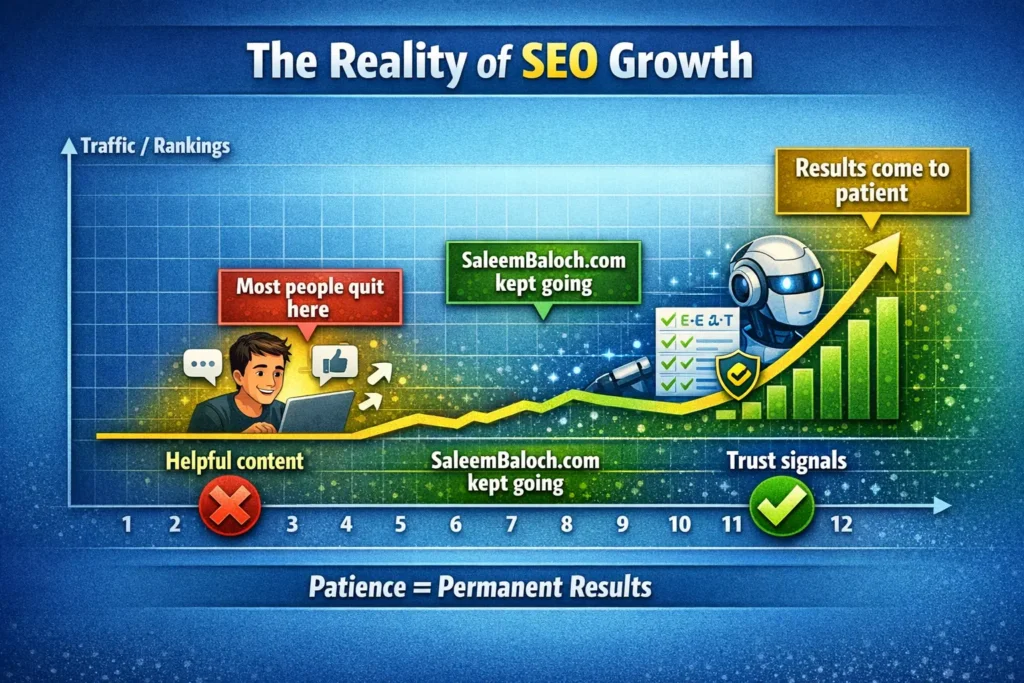 The Reality of SEO Growth

Traffic / Rankings

Results come to patient

SaleemBaloch.com kept going

Most people quit here

E-E-A-T

Helpful content

SaleemBaloch.com kept going

Trust signals

1 2 3 4 5 6 7 8 9 10 11 12

Patience = Permanent Results